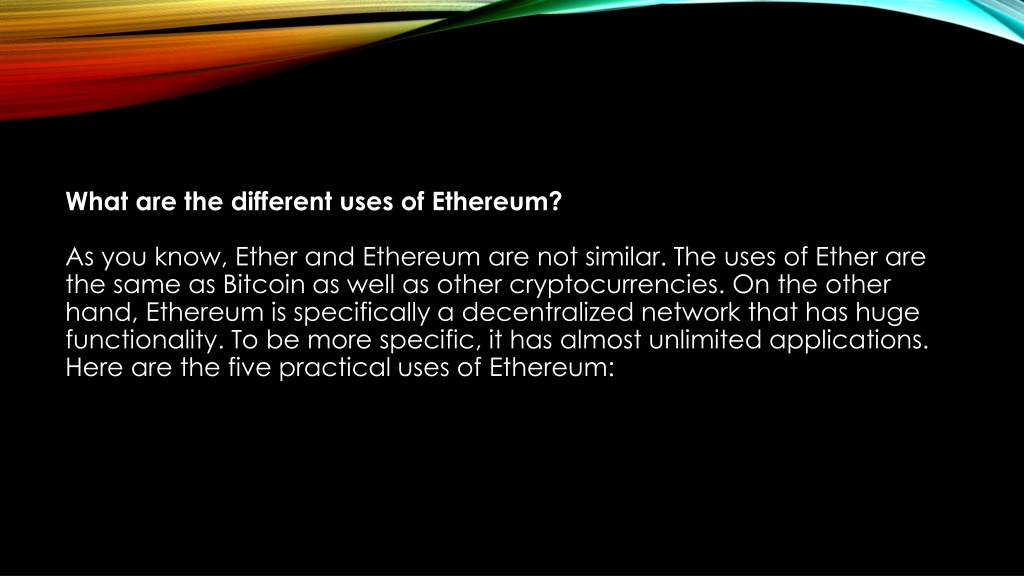 What are the different uses of Ethereum?

As you know, Ether and Ethereum are not similar. The uses of Ether are the same as Bitcoin as well as other cryptocurrencies. On the other hand, Ethereum is specifically a decentralized network that has huge functionality. To be more specific, it has almost unlimited applications. Here are the five practical uses of Ethereum: